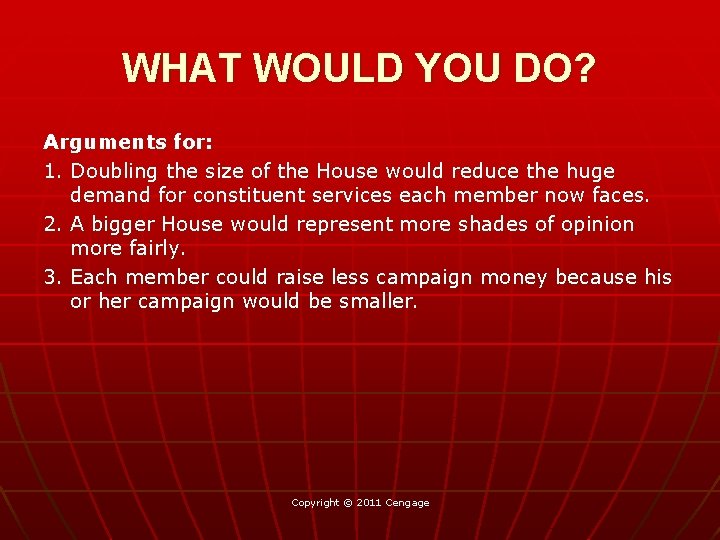 WHAT WOULD YOU DO?

Arguments for:

1. Doubling the size of the House would reduce the huge demand for constituent services each member now faces.
2. A bigger House would represent more shades of opinion more fairly.
3. Each member could raise less campaign money because his or her campaign would be smaller.

Copyright © 2011 Cengage